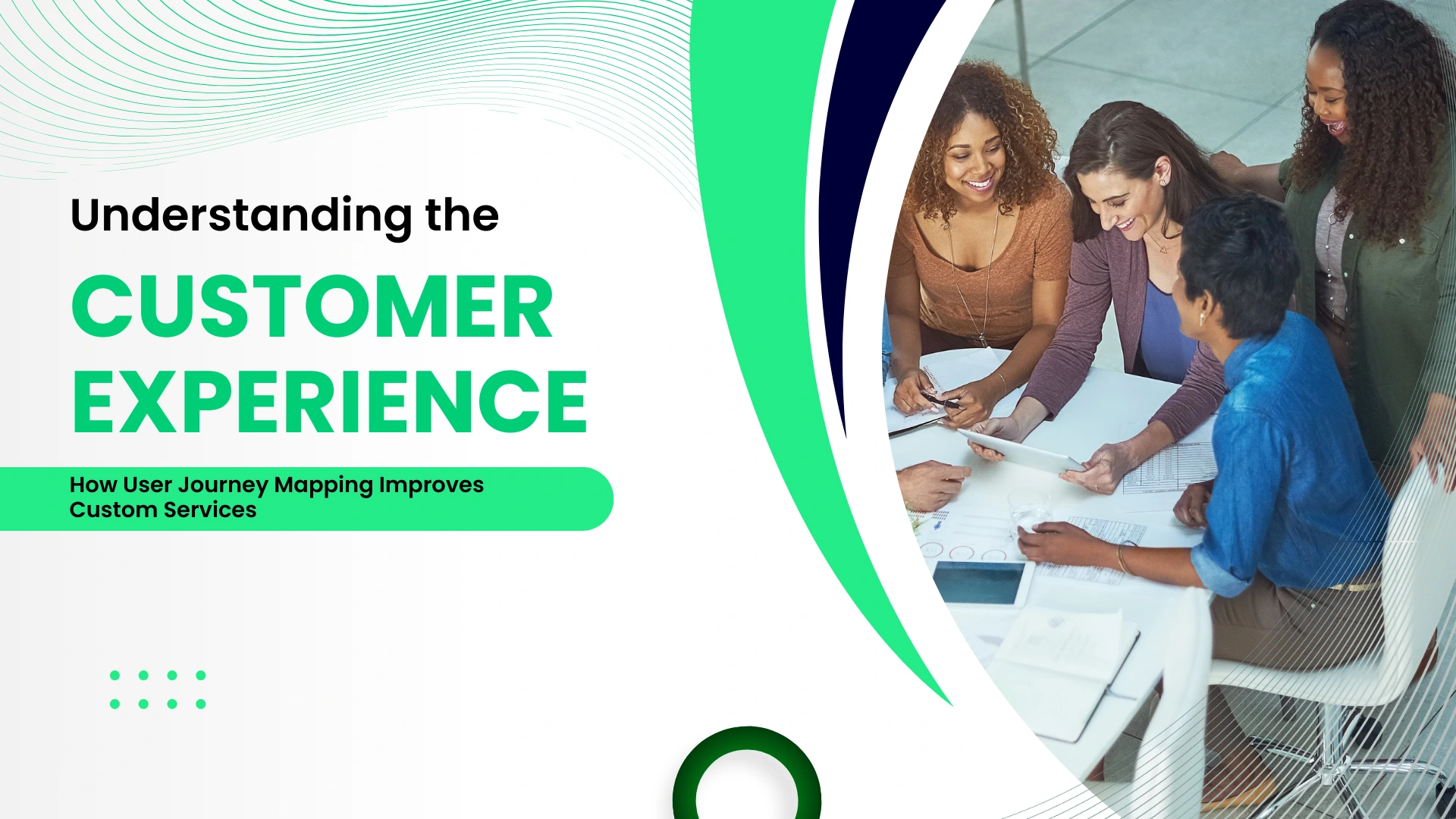 Understanding the

CUSTOMER EXPERIENCE

How User Journey Mapping Improves Custom Services